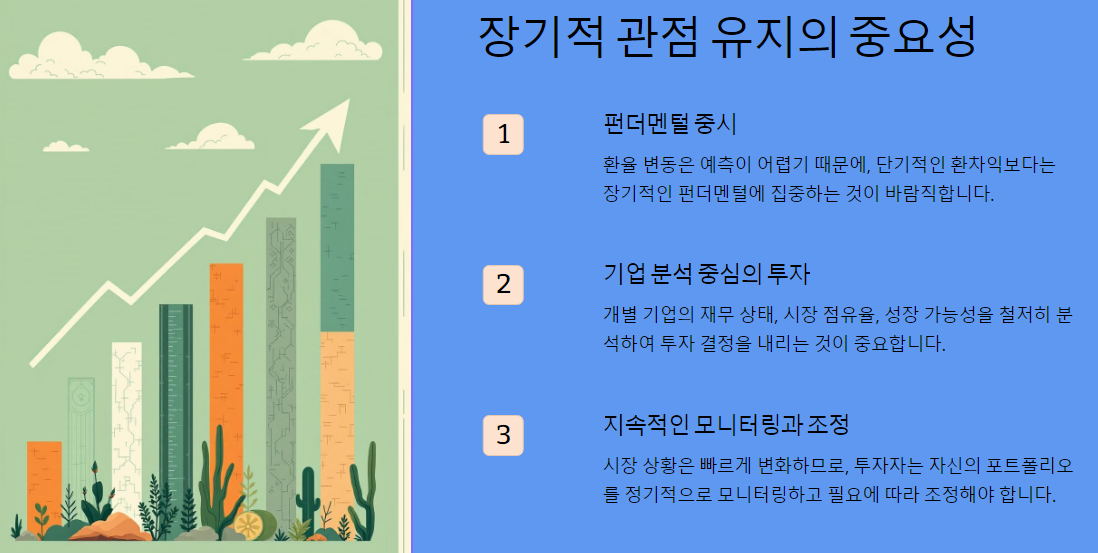 장기적 관점 유지의 중요성

1

펀더멘털 중시

환율 변동은 예측이 어렵기 때문에, 단기적인 환차익보다는 장기적인 펀더멘털에 집중하는 것이 바람직합니다.

2

기업 분석 중심의 투자

개별 기업의 재무 상태, 시장 점유율, 성장 가능성을 철저히 분석하여 투자 결정을 내리는 것이 중요합니다.

3

지속적인 모니터링과 조정

시장 상황은 빠르게 변화하므로, 투자자는 자신의 포트폴리오를 정기적으로 모니터링하고 필요에 따라 조정해야 합니다.